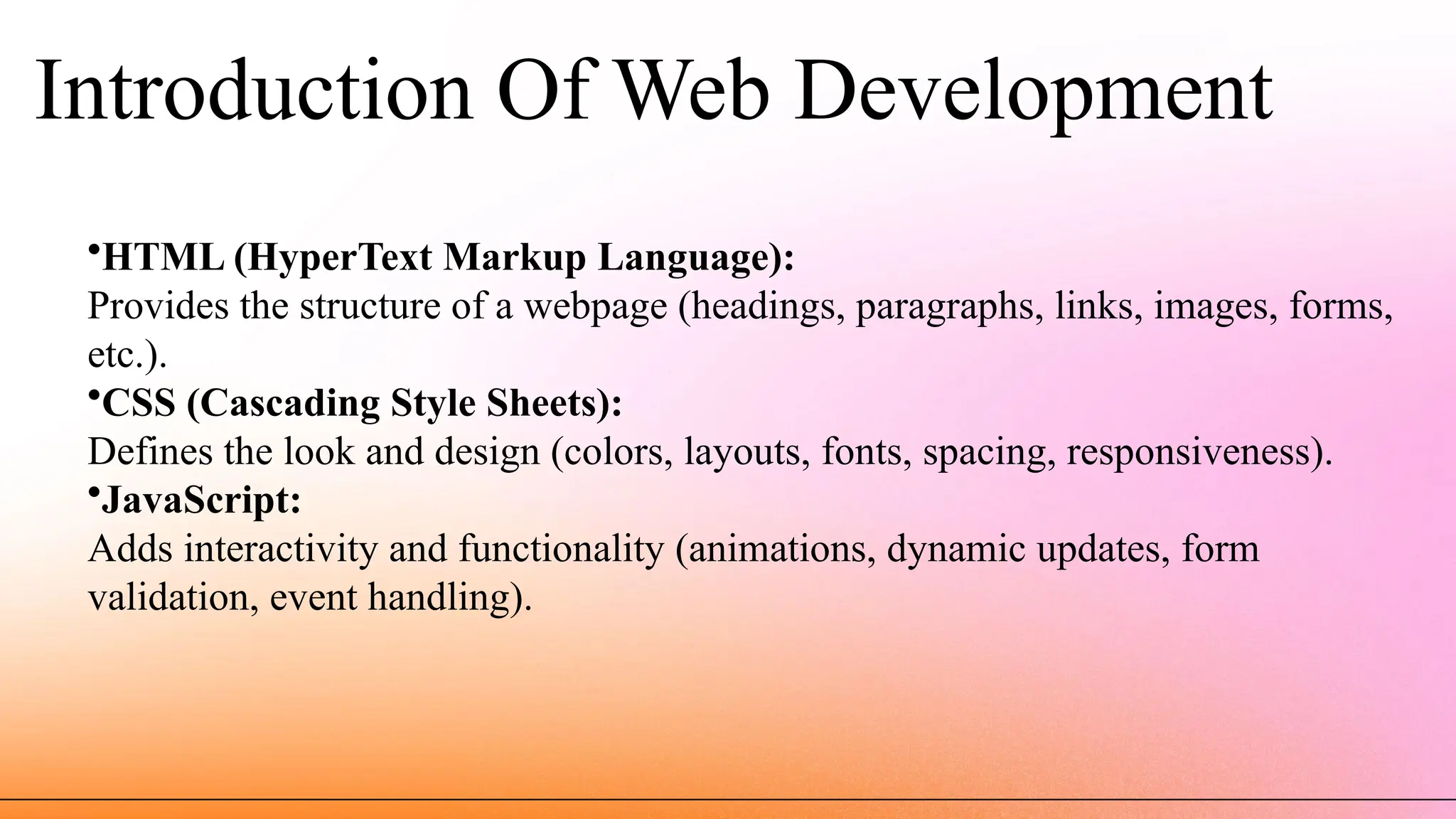 Introduction Of Web Development

•HTML (HyperText Markup Language):
Provides the structure of a webpage (headings, paragraphs, links, images, forms, etc.).
•CSS (Cascading Style Sheets):
Defines the look and design (colors, layouts, fonts, spacing, responsiveness).
•JavaScript:
Adds interactivity and functionality (animations, dynamic updates, form validation, event handling).